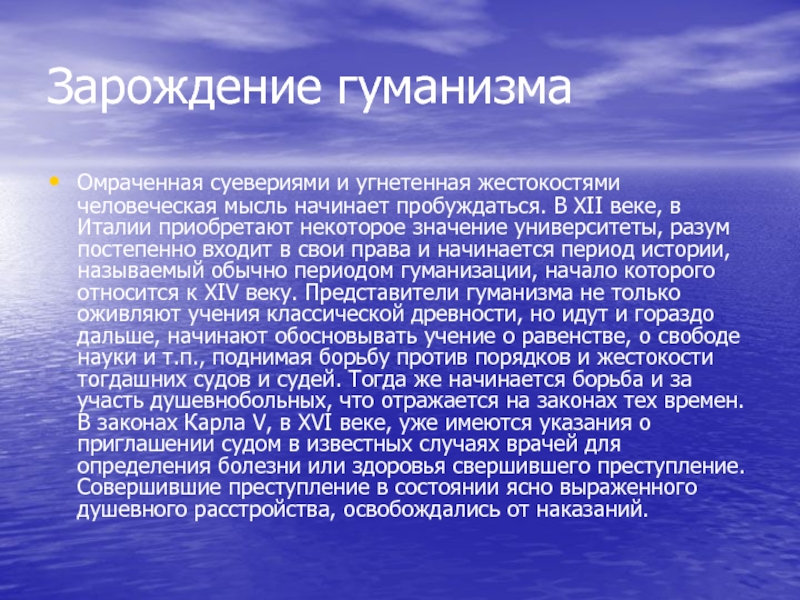 Зарождение гуманизма

• Омраченная суевериями и угнетенная жестокостями человеческая мысль начинает пробуждаться. В XII веке, в Италии приобретают некоторое значение университеты, разум постепенно входит в свои права и начинается период истории, называемый обычно периодом гуманизации, начало которого относится к XIV веку. Представители гуманизма не только оживляют учения классической древности, но идут и гораздо дальше, начинают обосновывать учение о равенстве, о свободе науки и т.п., поднимая борьбу против порядков и жестокости тогдашних судов и судей. Тогда же начинается борьба и за участь душевнобольных, что отражается на законах тех времен. В законах Карла V, в XVI веке, уже имеются указания о приглашении судом в известных случаях врачей для определения болезни или здоровья свершившего преступление. Совершившие преступление в состоянии ясно выраженного душевного расстройства, освобождались от наказаний.